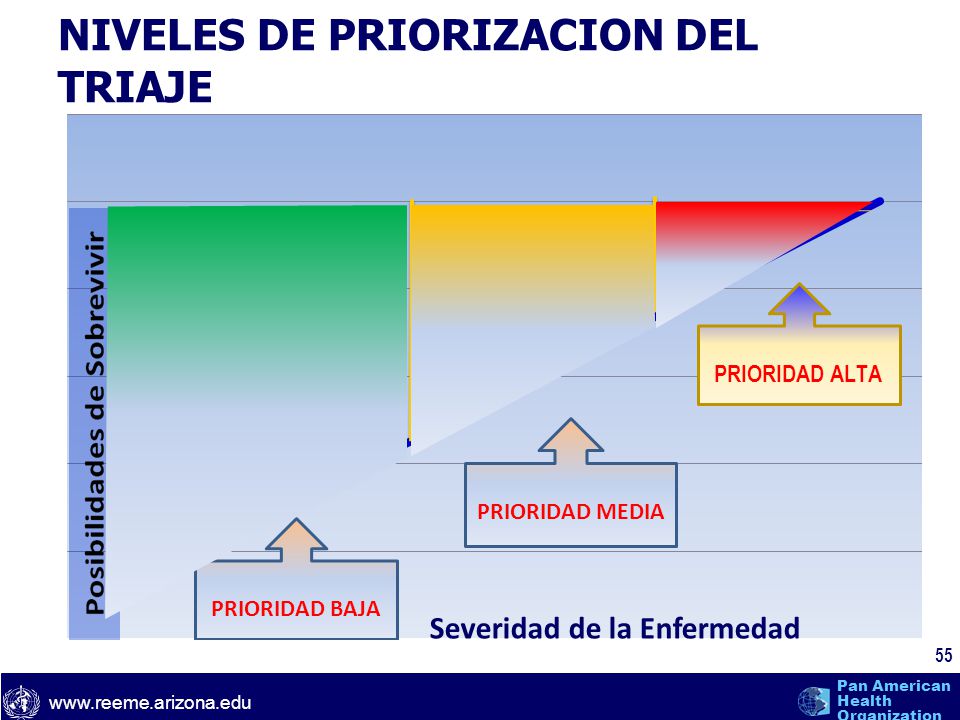 NIVELES DE PRIORIZACION DEL TRIAJE

Posibilidades de Sobrevivir

PRIORIDAD ALTA

PRIORIDAD MEDIA

PRIORIDAD BAJA

Severidad de la Enfermedad

55

www.reeme.arizona.edu

Pan American Health Organization